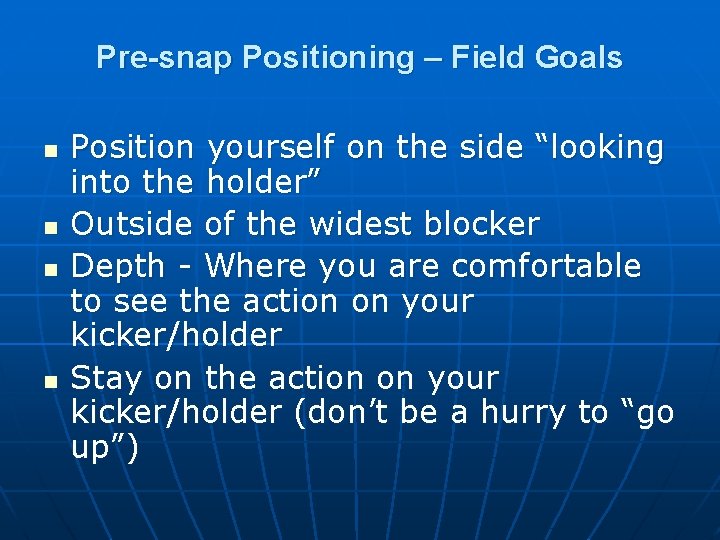 Pre-snap Positioning – Field Goals

- Position yourself on the side “looking into the holder”
- Outside of the widest blocker
- Depth - Where you are comfortable to see the action on your kicker/holder
- Stay on the action on your kicker/holder (don’t be a hurry to “go up”)